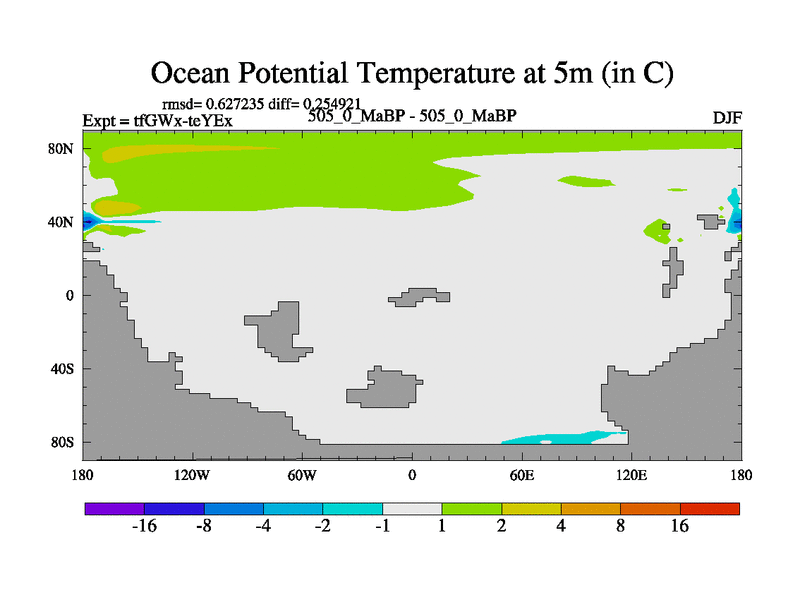 Ocean Potential Temperature at 5m (in C)

rmsd= 0.627235 diff= 0.254921

Expt = tfGWx-teYEx

505_0_MaBP - 505_0_MaBP

DJF

80N

40N

0

40S

80S

180

120W

60W

0

60E

120E

180

-16

-8

-4

-2

-1

1

2

4

8

16